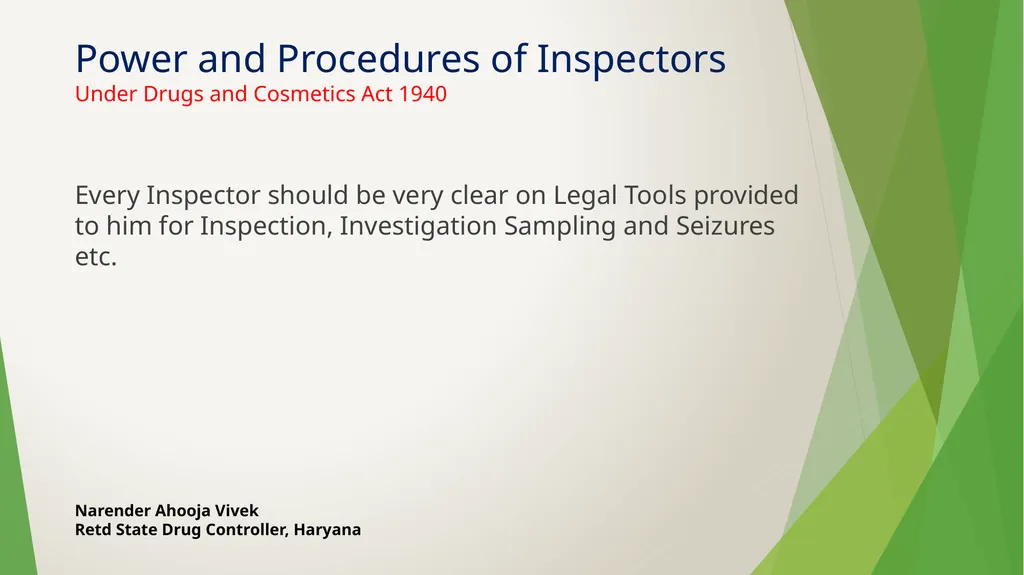 Power and Procedures of Inspectors
Under Drugs and Cosmetics Act 1940

Every Inspector should be very clear on Legal Tools provided to him for Inspection, Investigation Sampling and Seizures etc.

Narender Ahooja Vivek
Retd State Drug Controller, Haryana